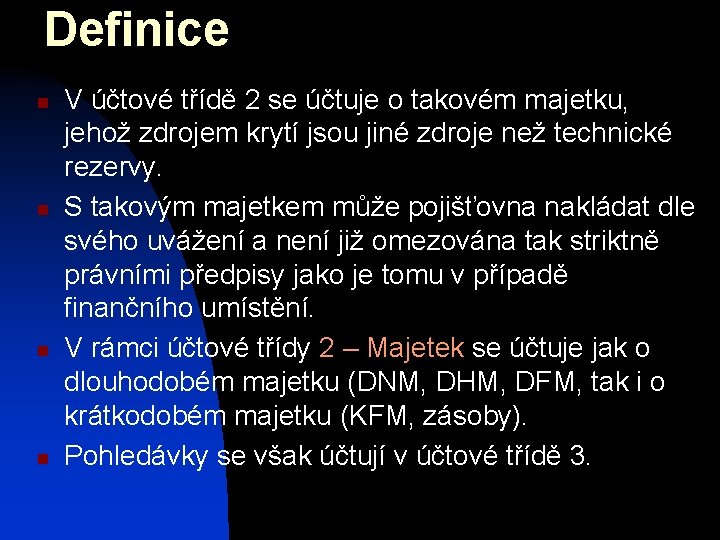 Definice

V účtové třídě 2 se účtuje o takovém majetku, jehož zdrojem krytí jsou jiné zdroje než technické rezervy.

S takovým majetkem může pojišťovna nakládat dle svého uvážení a není již omezována tak striktně právními předpisy jako je tomu v případě finančního umístění.

V rámci účtové třídy 2 – Majetek se účtuje jak o dlouhodobém majetku (DNM, DHM, DFM, tak i o krátkodobém majetku (KFM, zásoby).

Pohledávky se však účtují v účtové třídě 3.